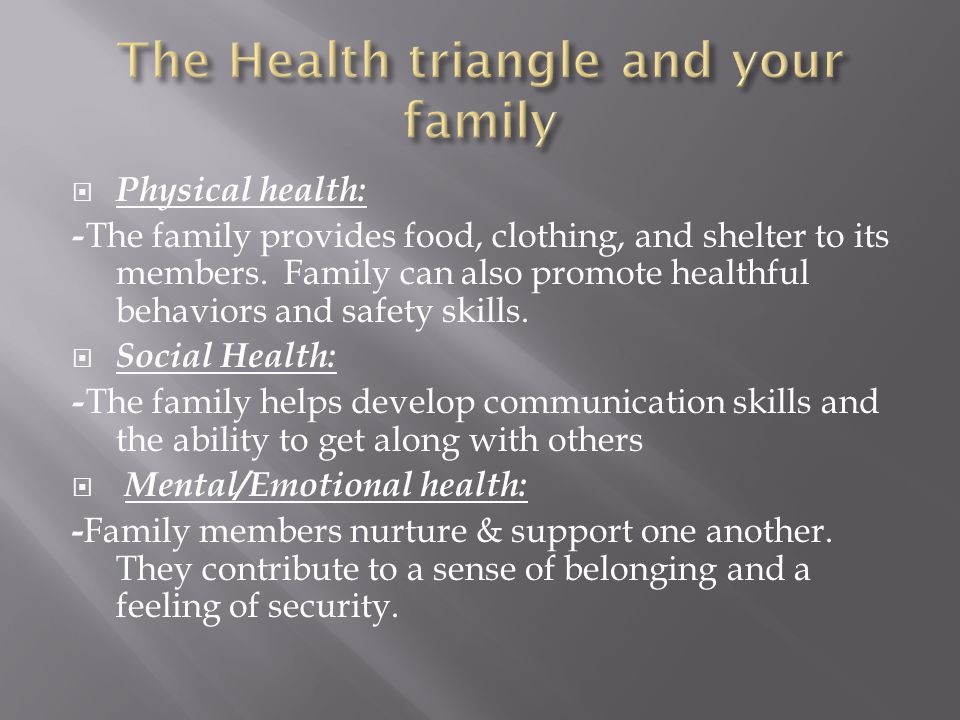 The Health triangle and your family

Physical health:

-The family provides food, clothing, and shelter to its members. Family can also promote healthful behaviors and safety skills.

Social Health:

-The family helps develop communication skills and the ability to get along with others

Mental/Emotional health:

-Family members nurture & support one another. They contribute to a sense of belonging and a feeling of security.